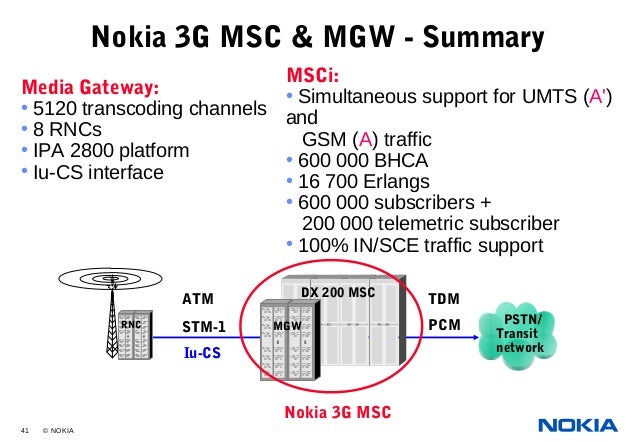 Nokia 3G MSC & MGW - Summary

Media Gateway:
• 5120 transcoding channels
• 8 RNCs
• IPA 2800 platform
• Iu-CS interface

MSCi:
• Simultaneous support for UMTS (A') and GSM (A) traffic
• 600 000 BHCA
• 16 700 Erlangs
• 600 000 subscribers + 200 000 telemetric subscriber
• 100% IN/SCE traffic support

RNC

ATM
STM-1
Iu-CS

MGW

DX 200 MSC

TDM
PCM

PSTN/ Transit network

Nokia 3G MSC

41 © NOKIA

NOKIA